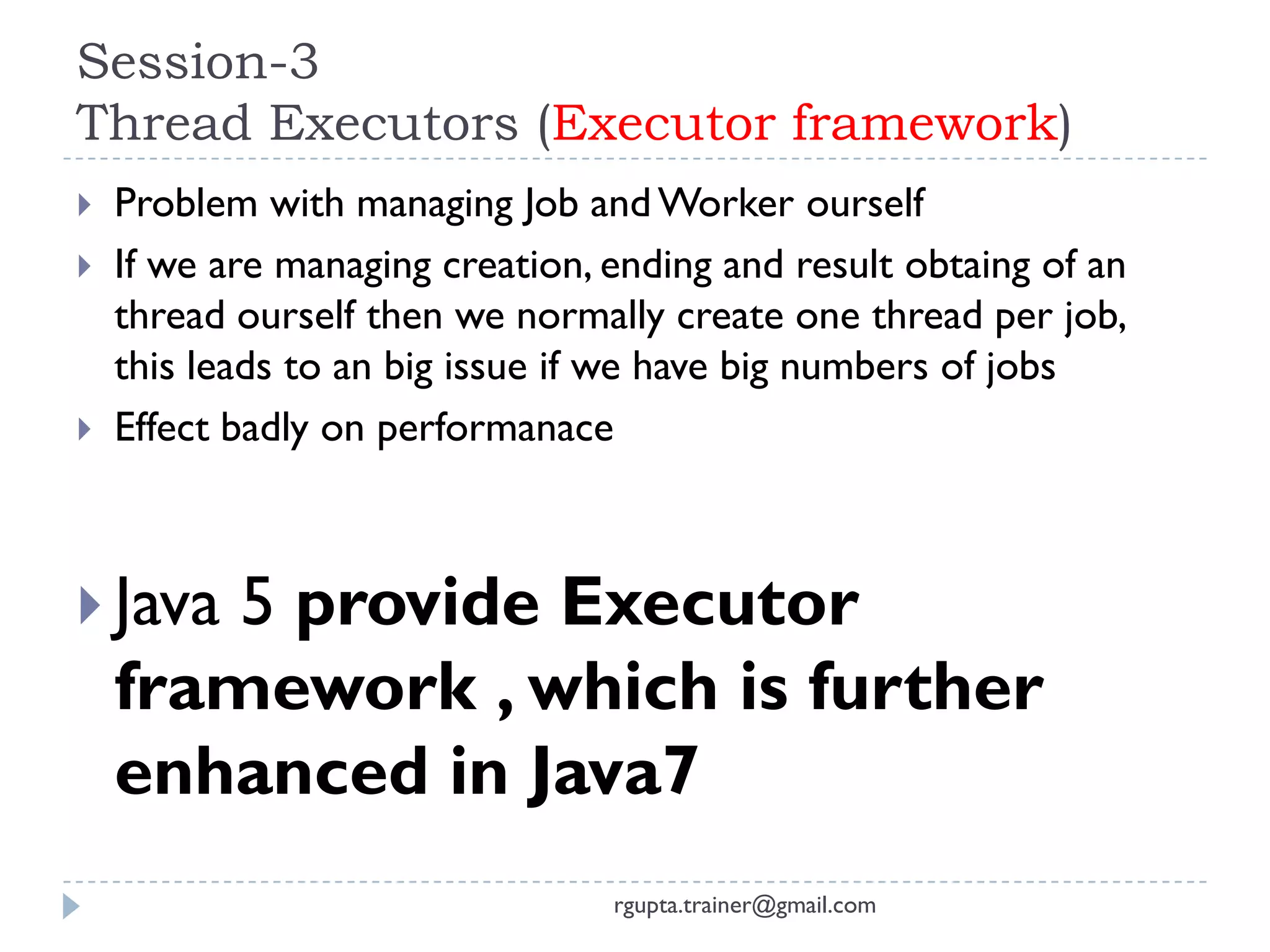 Session-3
Thread Executors (Executor framework)

Problem with managing Job and Worker ourself

If we are managing creation, ending and result obtaing of an thread ourself then we normally create one thread per job, this leads to an big issue if we have big numbers of jobs

Effect badly on performanace

Java 5 provide Executor framework , which is further enhanced in Java7

rgupta.trainer@gmail.com